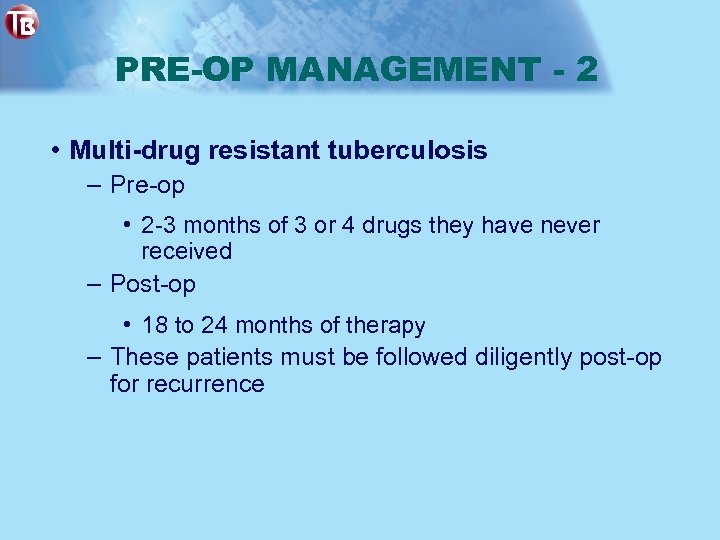 TB

PRE-OP MANAGEMENT - 2

• Multi-drug resistant tuberculosis
– Pre-op
• 2-3 months of 3 or 4 drugs they have never received
– Post-op
• 18 to 24 months of therapy
– These patients must be followed diligently post-op for recurrence